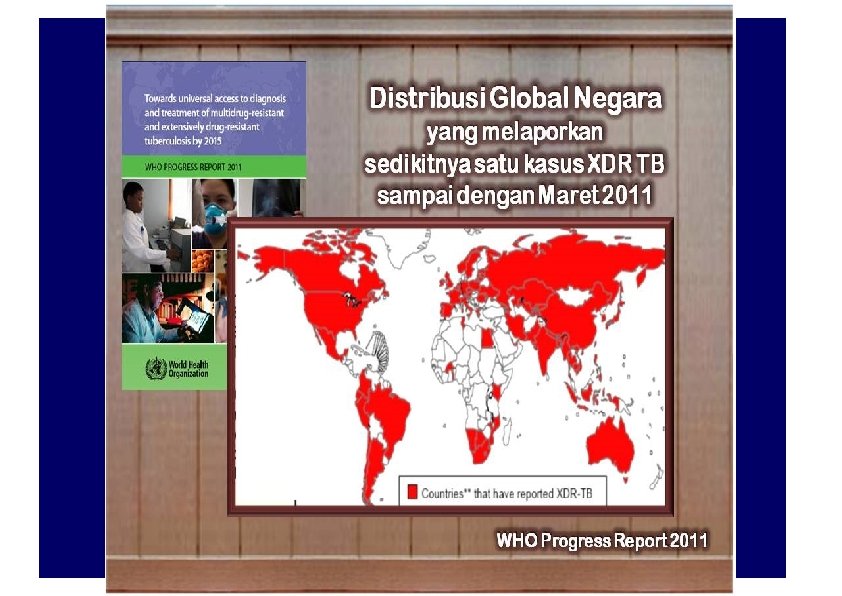 Towards universal access to diagnosis and treatment of multidrug-resistant and extensively drug-resistant tuberculosis by 2015

WHO PROGRESS REPORT 2011

World Health Organization

Distribusi Global Negara yang melaporkan sedikitnya satu kasus XDR TB sampai dengan Maret 2011

Countries** that have reported XDR-TB

WHO Progress Report 2011